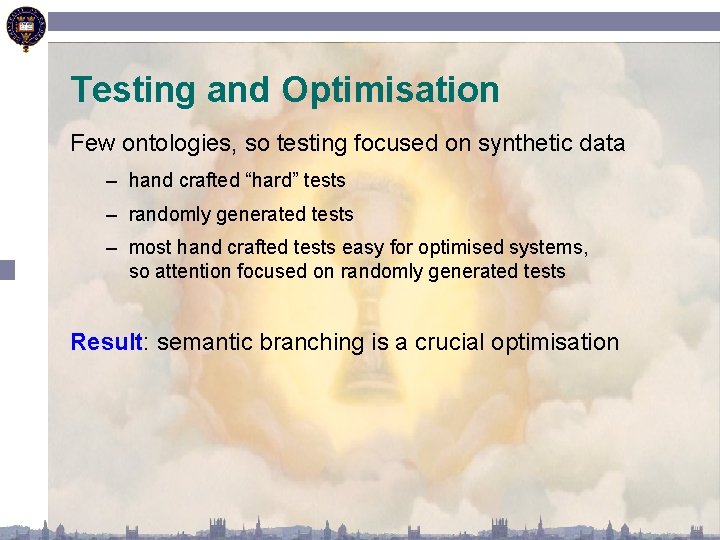 Testing and Optimisation

Few ontologies, so testing focused on synthetic data

– hand crafted “hard” tests

– randomly generated tests

– most hand crafted tests easy for optimised systems, so attention focused on randomly generated tests

Result: semantic branching is a crucial optimisation